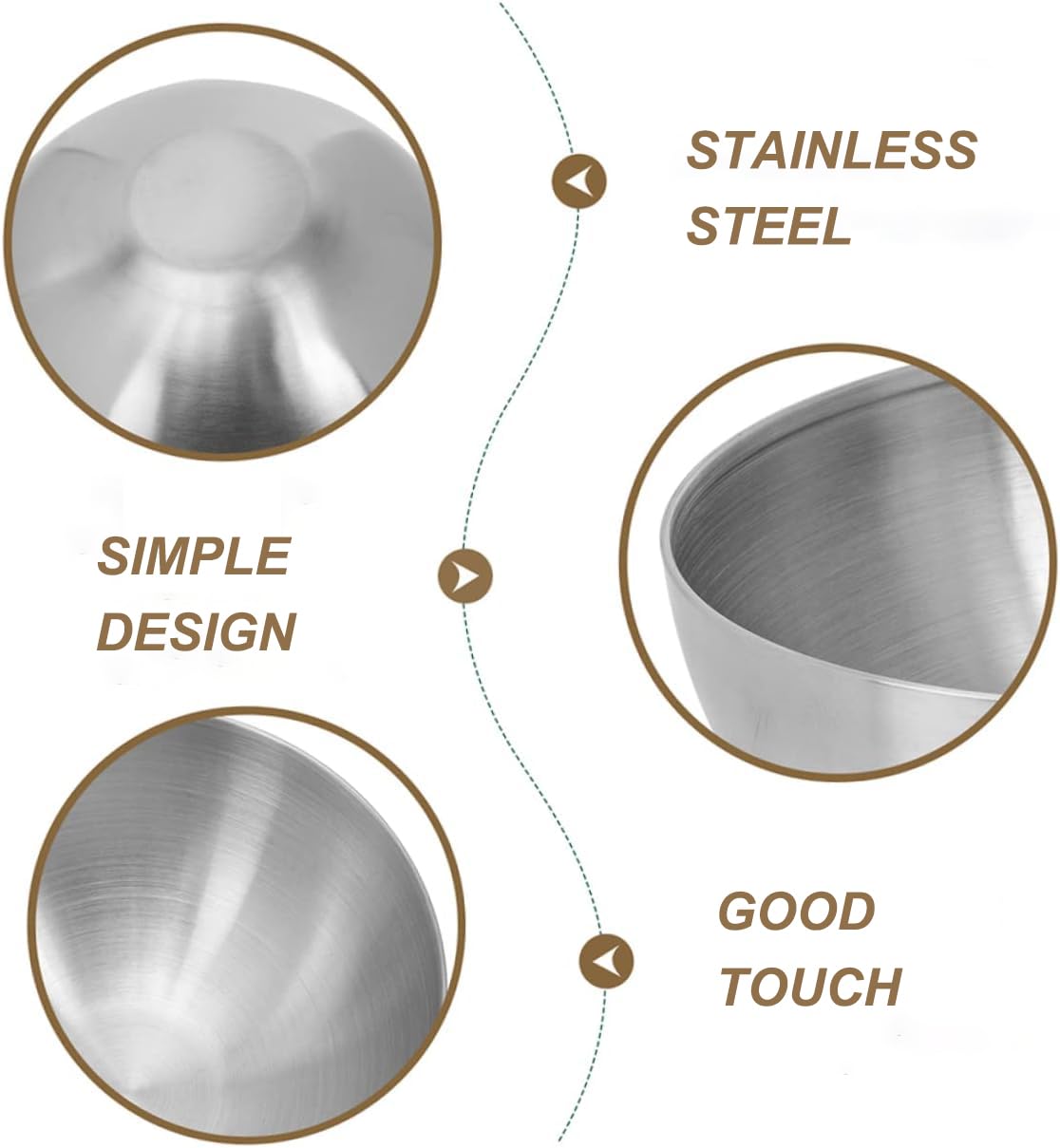 STAINLESS STEEL

SIMPLE DESIGN

GOOD TOUCH